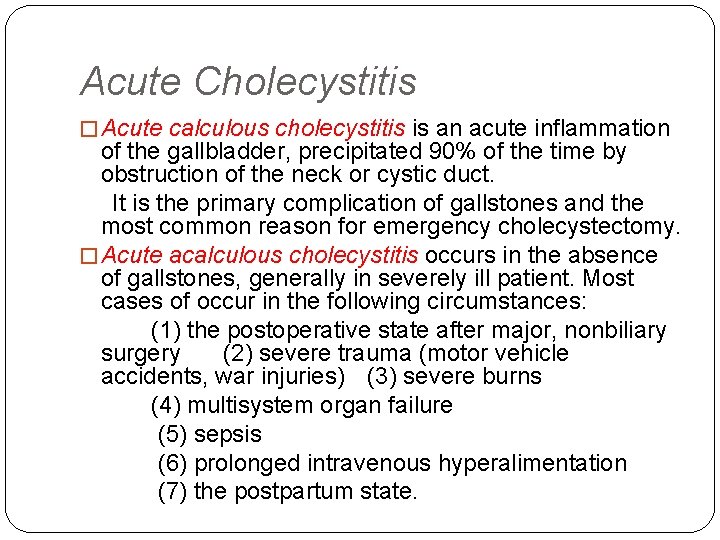 Acute Cholecystitis

□ Acute calculous cholecystitis is an acute inflammation of the gallbladder, precipitated 90% of the time by obstruction of the neck or cystic duct.

It is the primary complication of gallstones and the most common reason for emergency cholecystectomy.

□ Acute acalculous cholecystitis occurs in the absence of gallstones, generally in severely ill patient. Most cases of occur in the following circumstances:

(1) the postoperative state after major, nonbiliary surgery (2) severe trauma (motor vehicle accidents, war injuries) (3) severe burns

(4) multisystem organ failure

(5) sepsis

(6) prolonged intravenous hyperalimentation

(7) the postpartum state.